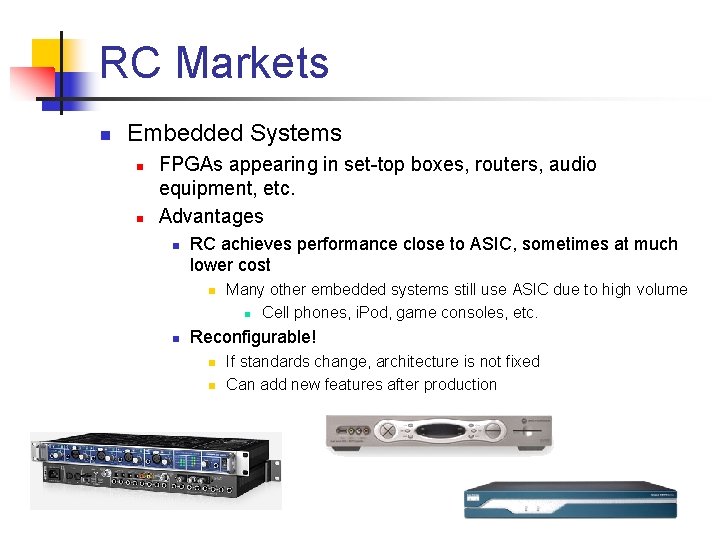 RC Markets

- Embedded Systems
  - FPGAs appearing in set-top boxes, routers, audio equipment, etc.
  - Advantages
    - RC achieves performance close to ASIC, sometimes at much lower cost
      - Many other embedded systems still use ASIC due to high volume
        - Cell phones, iPod, game consoles, etc.
    - Reconfigurable!
      - If standards change, architecture is not fixed
      - Can add new features after production